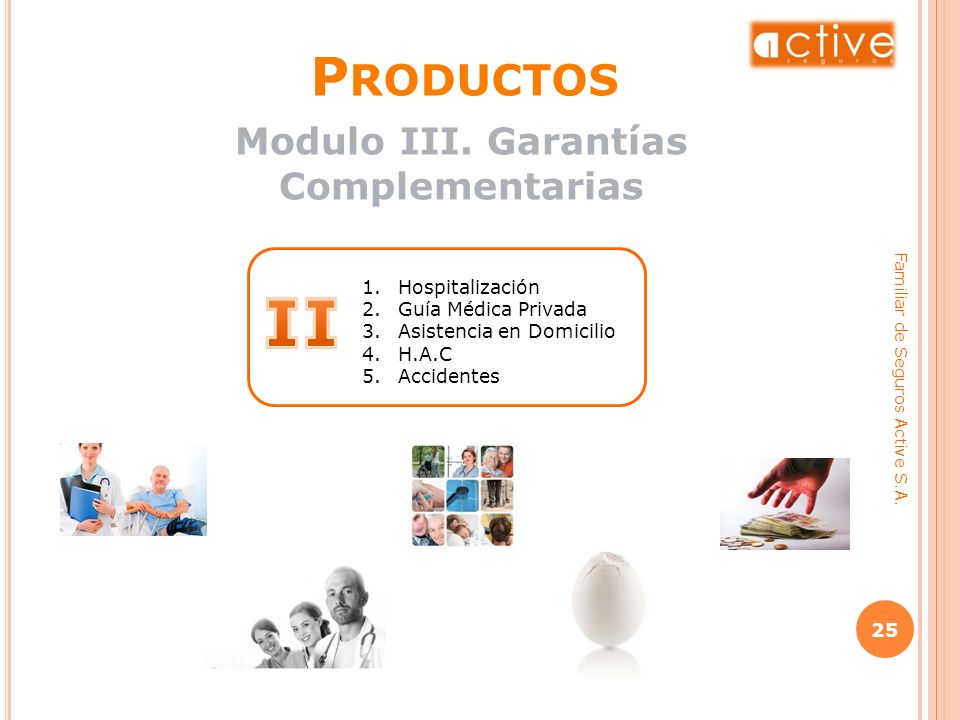 active
seguros

PRODUCTOS

Modulo III. Garantías Complementarias

II

1. Hospitalización
2. Guía Médica Privada
3. Asistencia en Domicilio
4. H.A.C
5. Accidentes

Familiar de Seguros Active S.A.

25